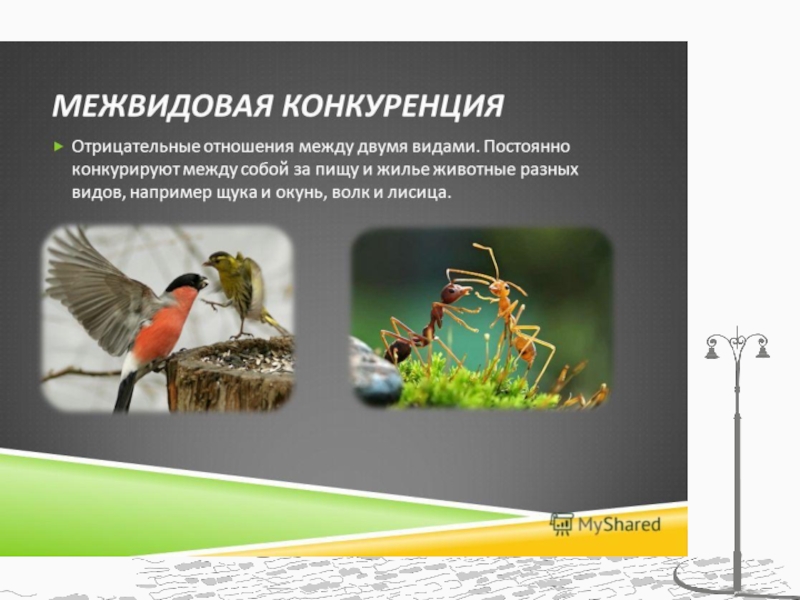 МЕЖВИДОВАЯ КОНКУРЕНЦИЯ

Отрицательные отношения между двумя видами. Постоянно конкурируют между собой за пищу и жилье животные разных видов, например щука и окунь, волк и лисица.

MyShared